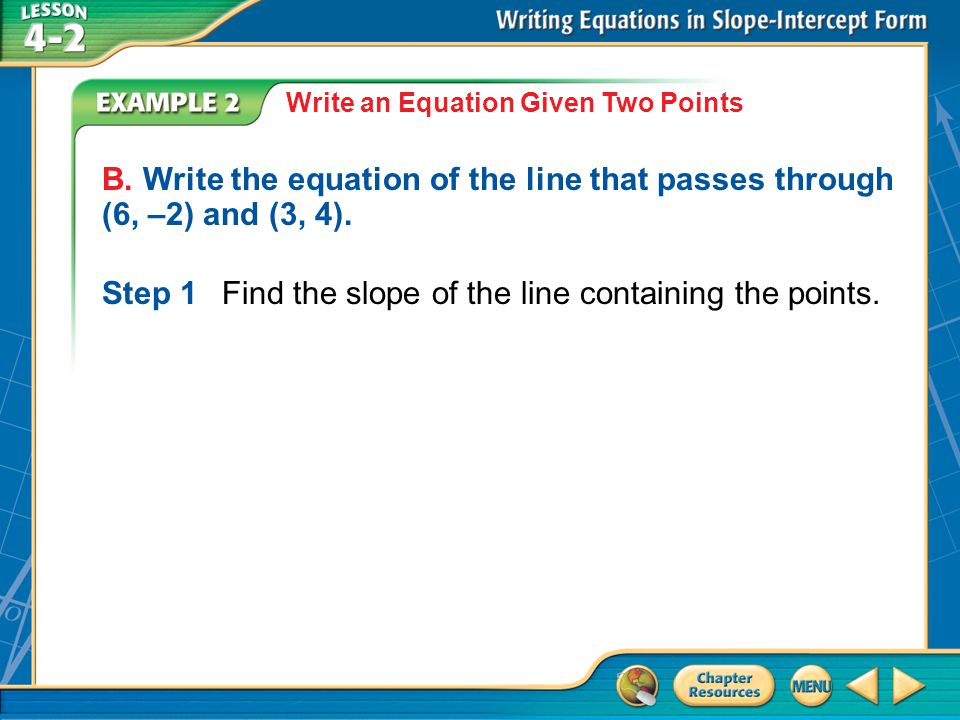 LESSON 4-2

Writing Equations in Slope-Intercept Form

EXAMPLE 2 Write an Equation Given Two Points

B. Write the equation of the line that passes through (6, –2) and (3, 4).

Step 1 Find the slope of the line containing the points.

Chapter Resources

MENU